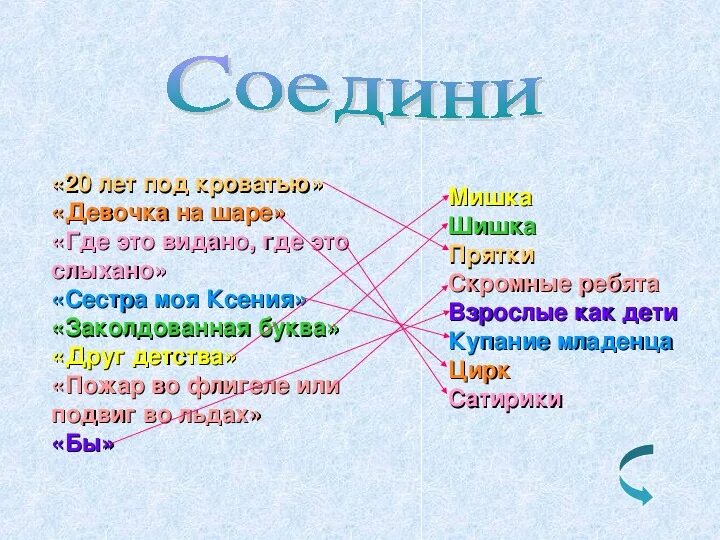 Соедини

«20 лет под кроватью»
«Девочка на шаре»
«Где это видано, где это слыхано»
«Сестра моя Ксения»
«Заколдованная буква»
«Друг детства»
«Пожар во флигеле или подвиг во льдах»
«Бы»

Мишка
Шишка
Прятки
Скромные ребята
Взрослые как дети
Купание младенца
Цирк
Сатирики